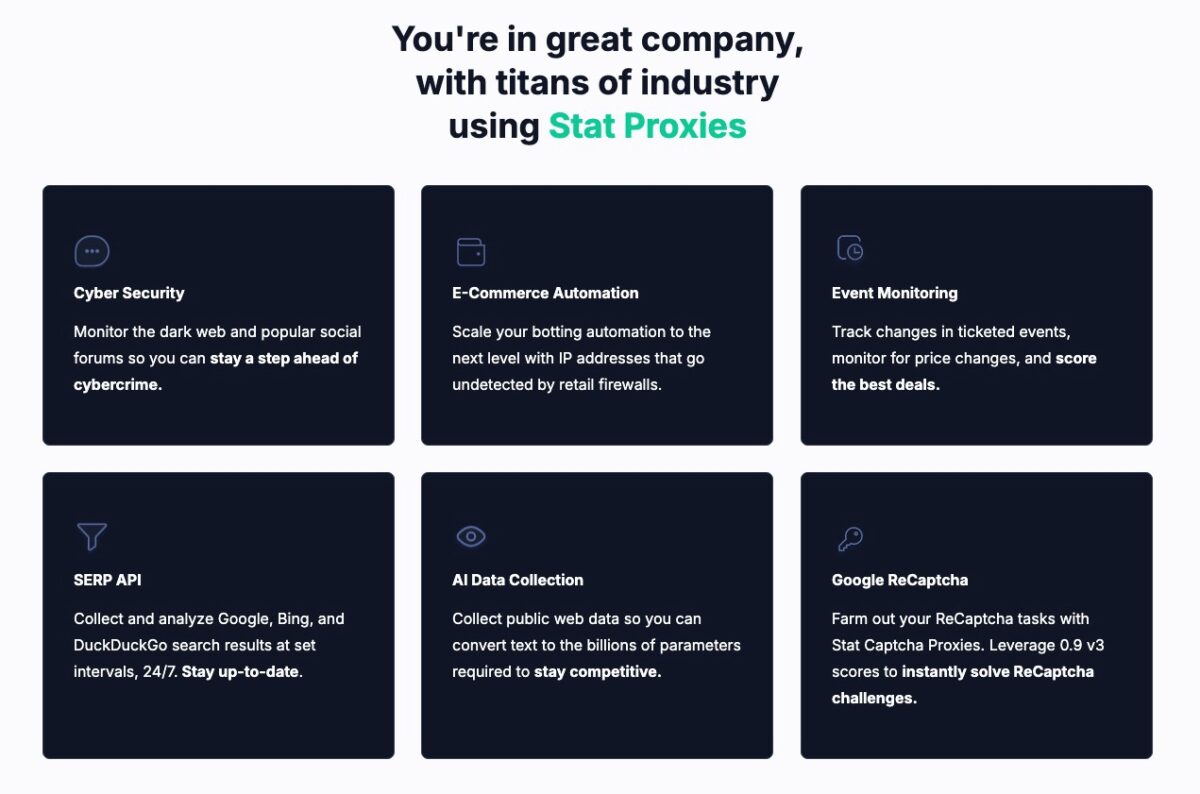 You're in great company, with titans of industry using Stat Proxies

Cyber Security

Monitor the dark web and popular social forums so you can stay a step ahead of cybercrime.

E-Commerce Automation

Scale your botting automation to the next level with IP addresses that go undetected by retail firewalls.

Event Monitoring

Track changes in ticketed events, monitor for price changes, and score the best deals.

SERP API

Collect and analyze Google, Bing, and DuckDuckGo search results at set intervals, 24/7. Stay up-to-date.

AI Data Collection

Collect public web data so you can convert text to the billions of parameters required to stay competitive.

Google ReCaptcha

Farm out your ReCaptcha tasks with Stat Captcha Proxies. Leverage 0.9 v3 scores to instantly solve ReCaptcha challenges.